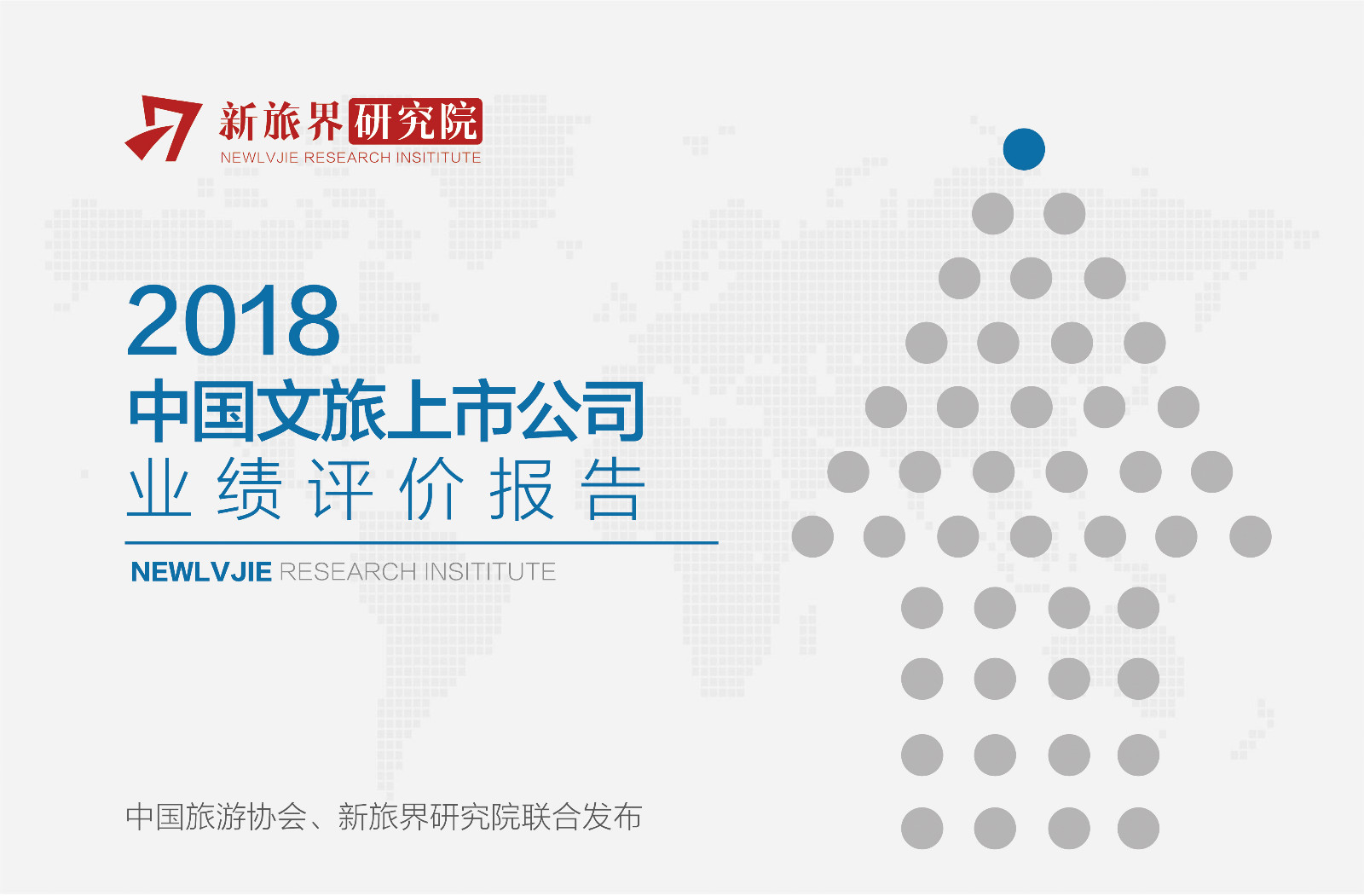 新旅界研究院
NEWLVJIE RESEARCH INSITITUTE

2018
中国文旅上市公司
业绩评价报告

NEWLVJIE RESEARCH INSITITUTE

中国旅游协会、新旅界研究院联合发布